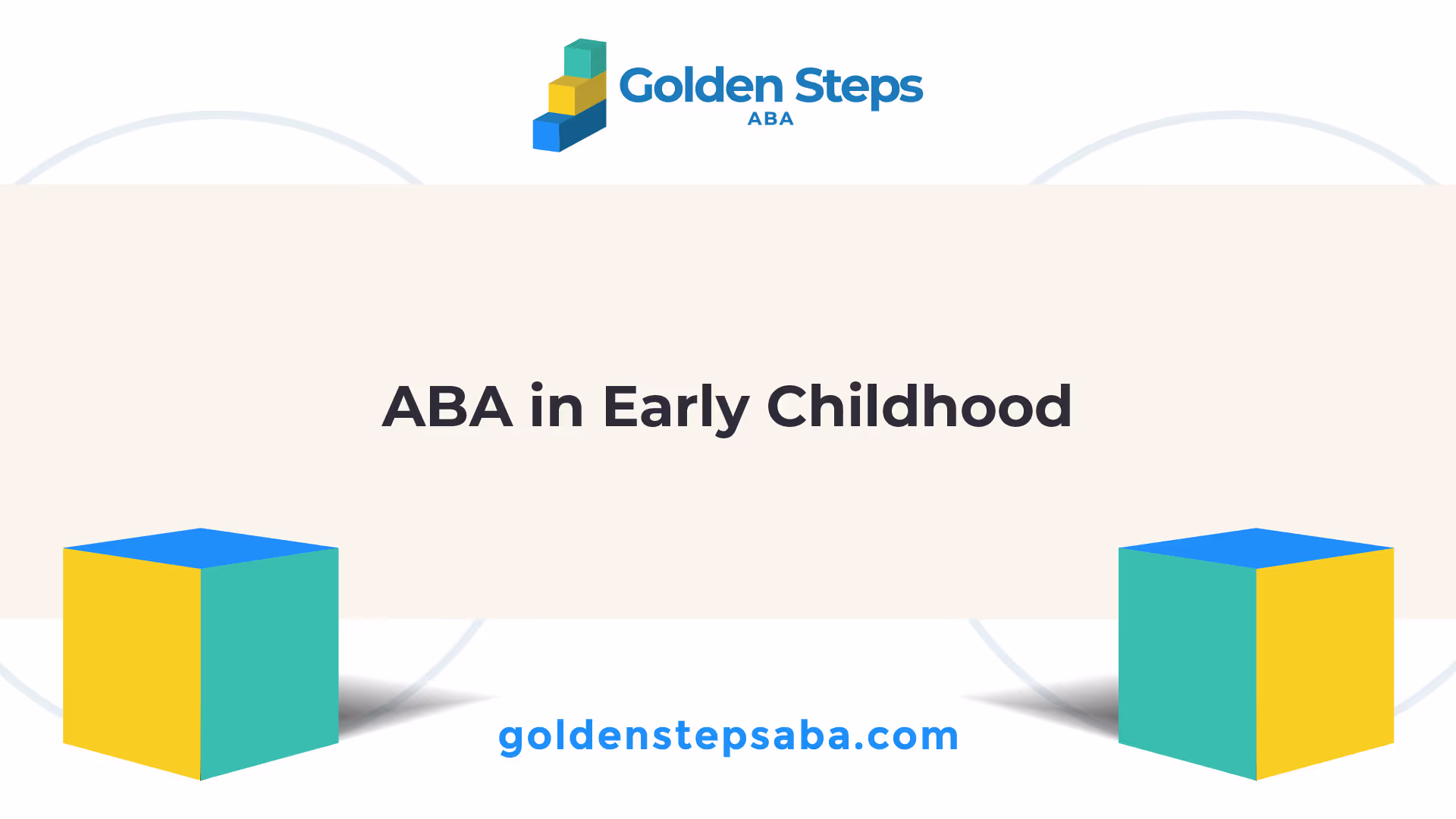 Golden Steps
ABA

ABA in Early Childhood

goldenstepsaba.com